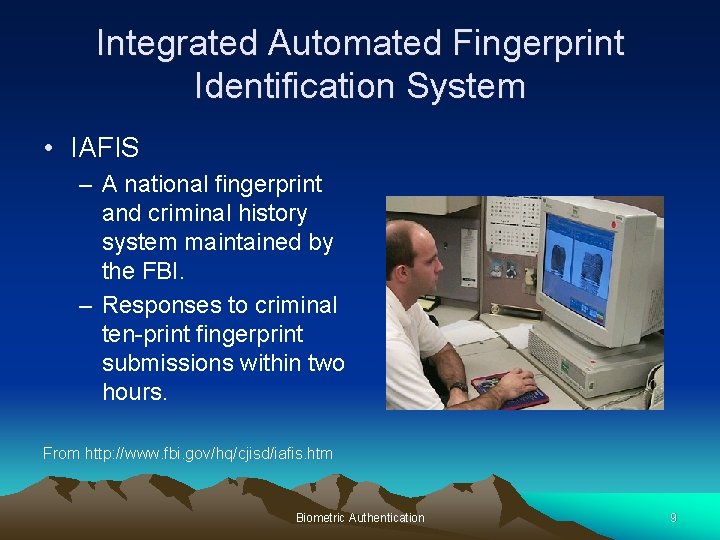 Integrated Automated Fingerprint Identification System

• IAFIS
– A national fingerprint and criminal history system maintained by the FBI.
– Responses to criminal ten-print fingerprint submissions within two hours.

From http://www.fbi.gov/hq/cjisd/iafis.htm

Biometric Authentication

9